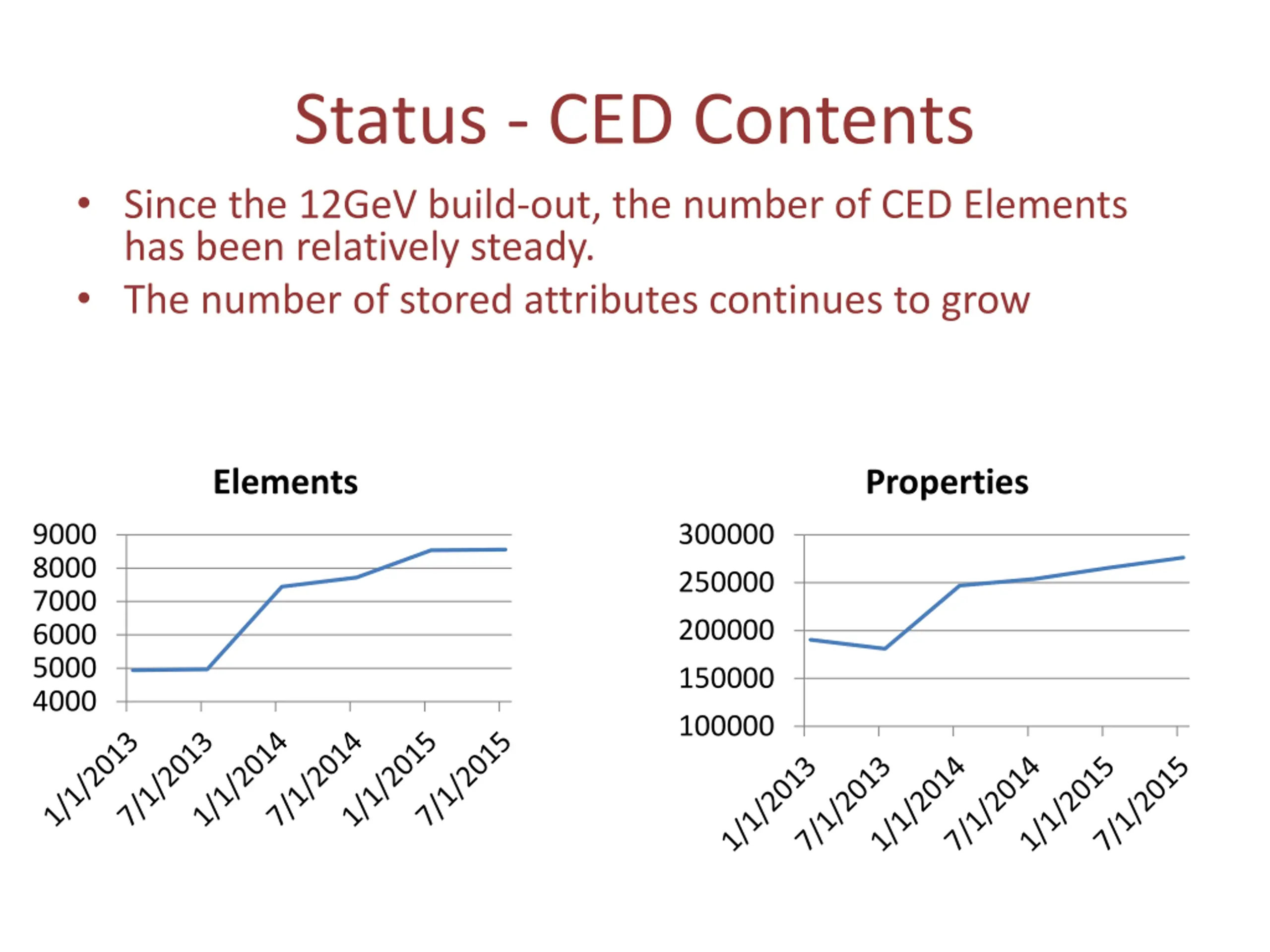 Status - CED Contents

• Since the 12GeV build-out, the number of CED Elements has been relatively steady.
• The number of stored attributes continues to grow

Elements

9000
8000
7000
6000
5000
4000

1/1/2013
7/1/2013
1/1/2014
7/1/2014
1/1/2015
7/1/2015

Properties

300000
250000
200000
150000
100000

1/1/2013
7/1/2013
1/1/2014
7/1/2014
1/1/2015
7/1/2015